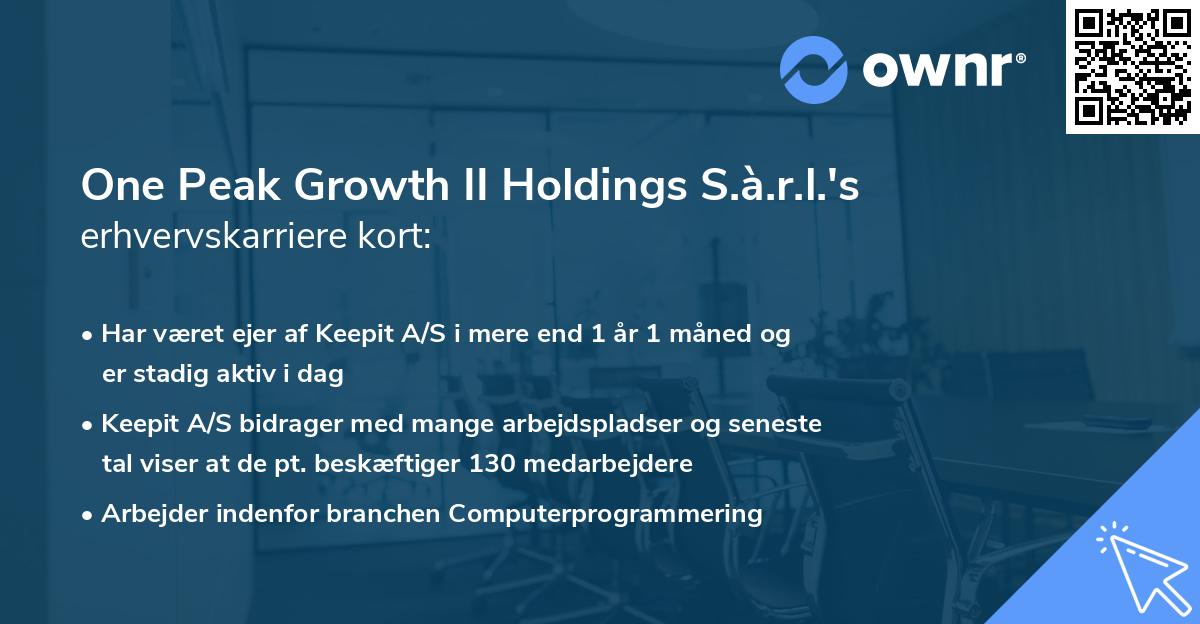 ownr®

One Peak Growth II Holdings S.à.r.l.'s erhvervskarriere kort:

• Har været ejer af Keepit A/S i mere end 1 år 1 måned og er stadig aktiv i dag

• Keepit A/S bidrager med mange arbejdspladser og seneste tal viser at de pt. beskæftiger 130 medarbejdere

• Arbejder indenfor branchen Computerprogrammering